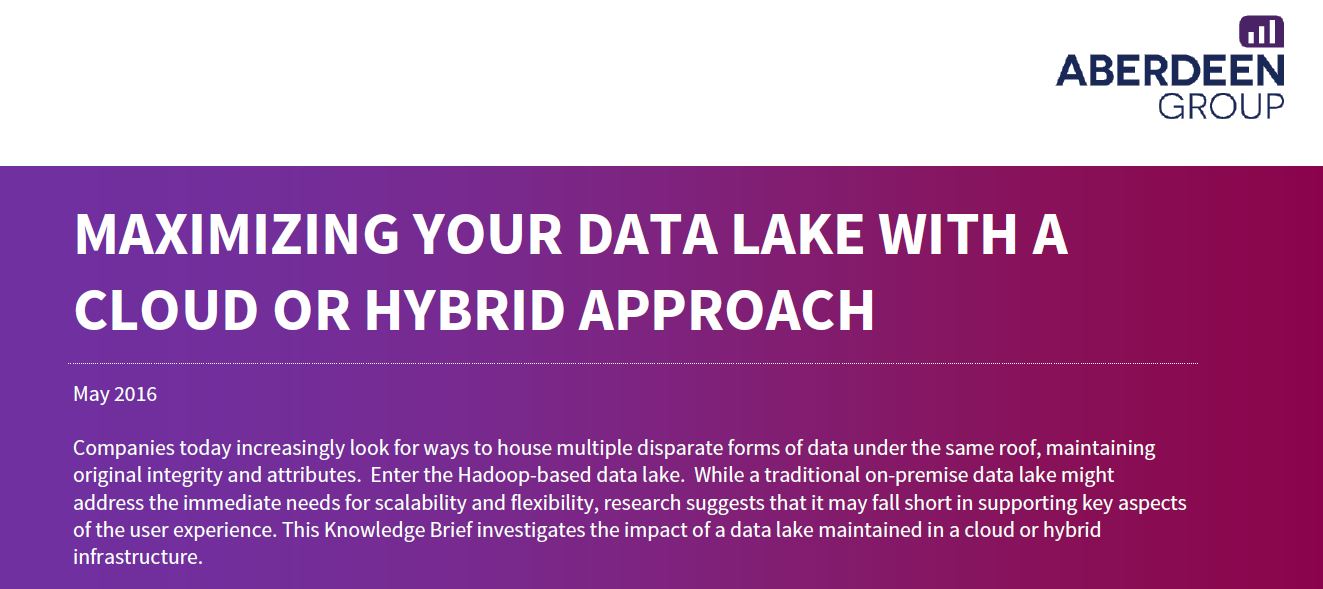 ABERDEEN
GROUP

MAXIMIZING YOUR DATA LAKE WITH A CLOUD OR HYBRID APPROACH

May 2016

Companies today increasingly look for ways to house multiple disparate forms of data under the same roof, maintaining original integrity and attributes.  Enter the Hadoop-based data lake.  While a traditional on-premise data lake might address the immediate needs for scalability and flexibility, research suggests that it may fall short in supporting key aspects of the user experience. This Knowledge Brief investigates the impact of a data lake maintained in a cloud or hybrid infrastructure.